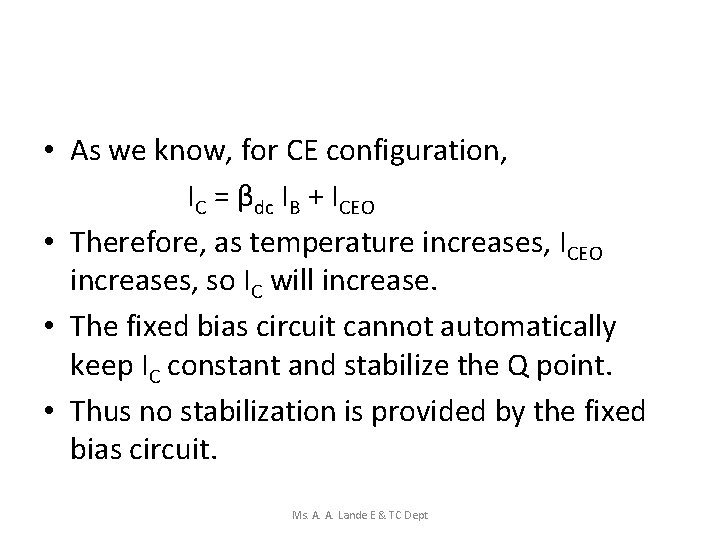 • As we know, for CE configuration,

$I_C = \beta_{dc} I_B + I_{CEO}$

• Therefore, as temperature increases, $I_{CEO}$ increases, so $I_C$ will increase.

• The fixed bias circuit cannot automatically keep $I_C$ constant and stabilize the Q point.

• Thus no stabilization is provided by the fixed bias circuit.

Ms. A. A. Lande E & TC Dept